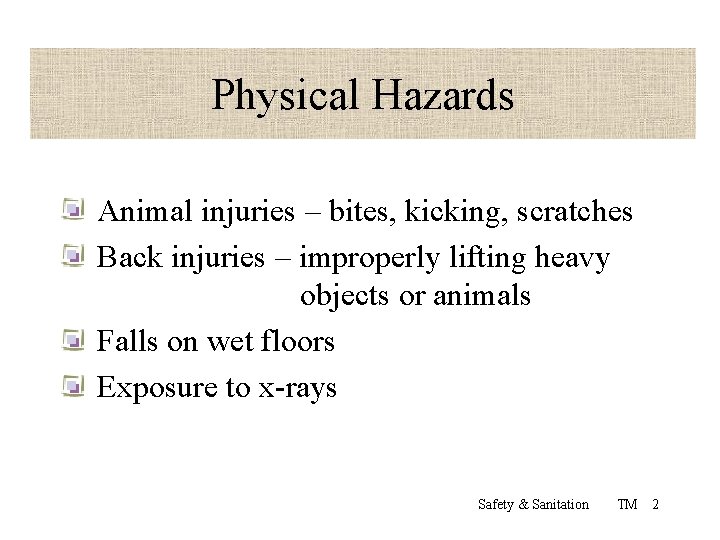 Physical Hazards

Animal injuries – bites, kicking, scratches

Back injuries – improperly lifting heavy objects or animals

Falls on wet floors

Exposure to x-rays

Safety & Sanitation TM 2